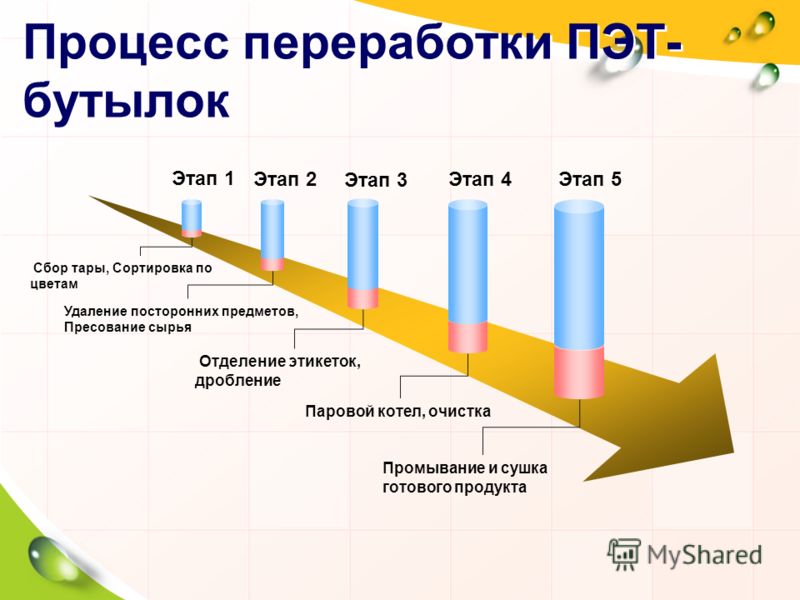 Процесс переработки ПЭТ-бутылок

Этап 1

Этап 2

Этап 3

Этап 4

Этап 5

Сбор тары, Сортировка по цветам

Удаление посторонних предметов, Пресование сырья

Отделение этикеток, дробление

Паровой котел, очистка

Промывание и сушка готового продукта

MyShared